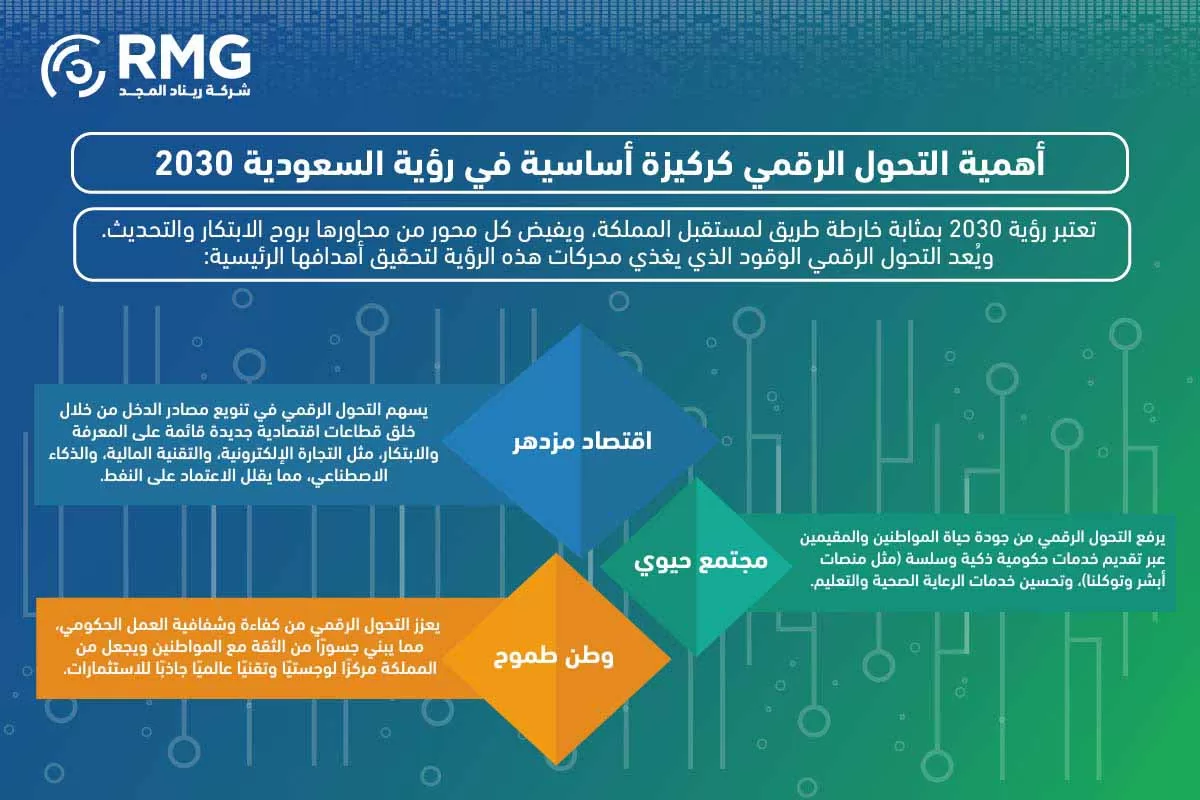 RMG
شركة ريناد المجد

أهمية التحول الرقمي كركيزة أساسية في رؤية السعودية 2030

تعتبر رؤية 2030 بمثابة خارطة طريق لمستقبل المملكة، ويفيض كل محور من محاورها بروح الابتكار والتحديث. ويُعد التحول الرقمي الوقود الذي يغذي محركات هذه الرؤية لتحقيق أهدافها الرئيسية:

اقتصاد مزدهر

يسهم التحول الرقمي في تنويع مصادر الدخل من خلال خلق قطاعات اقتصادية جديدة قائمة على المعرفة والابتكار، مثل التجارة الإلكترونية، والتقنية المالية، والذكاء الاصطناعي، مما يقلل الاعتماد على النفط.

مجتمع حيوي

يرفع التحول الرقمي من جودة حياة المواطنين والمقيمين عبر تقديم خدمات حكومية ذكية وسلسة (مثل منصات أبشر وتوكلنا)، وتحسين خدمات الرعاية الصحية والتعليم.

وطن طموح

يعزز التحول الرقمي من كفاءة وشفافية العمل الحكومي، مما يبني جسورًا من الثقة مع المواطنين ويجعل من المملكة مركزًا لوجستيًا وتقنيًا عالميًا جاذبًا للاستثمارات.